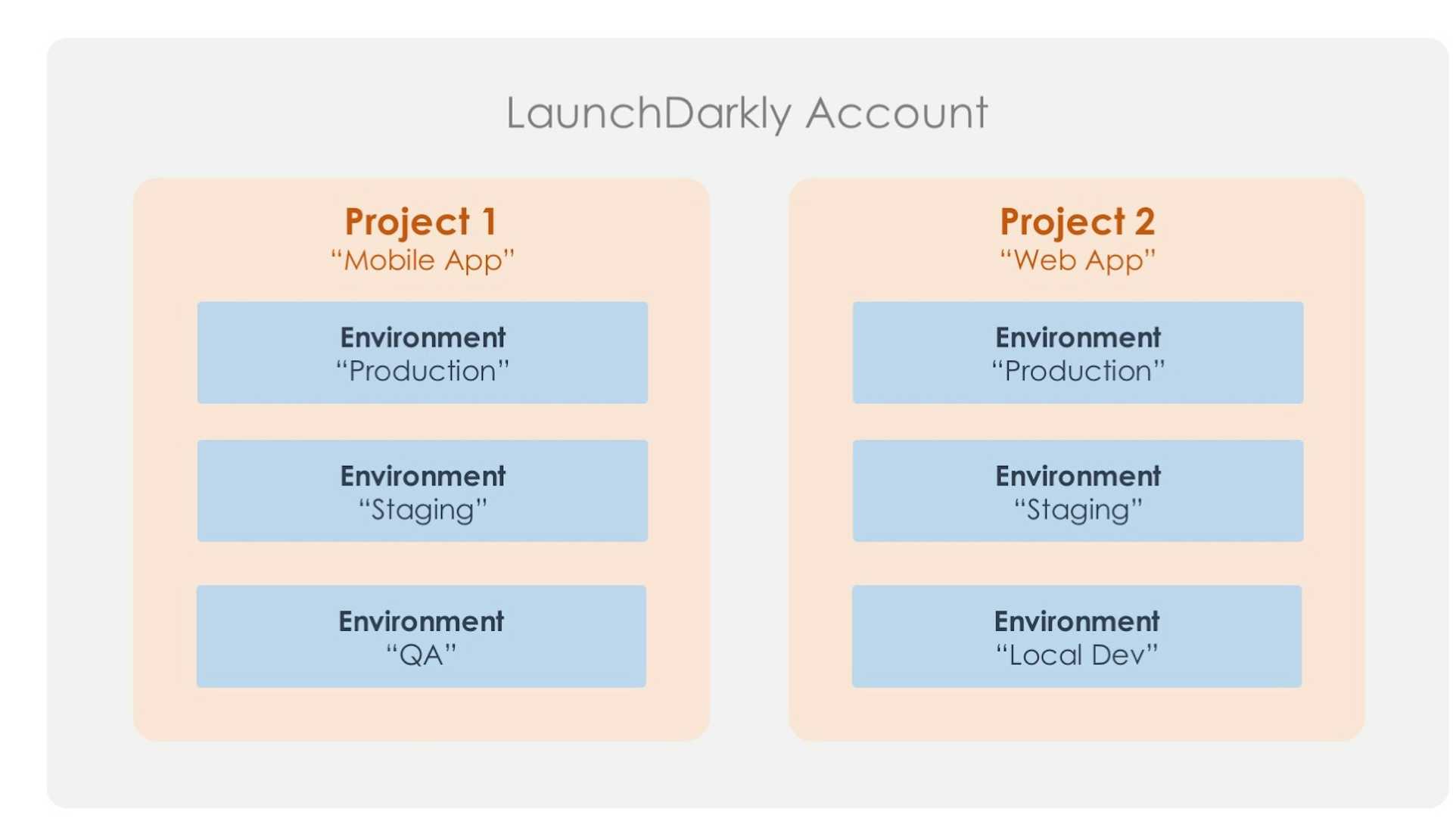 LaunchDarkly Account

Project 1
“Mobile App”

Environment
“Production”

Environment
“Staging”

Environment
“QA”

Project 2
“Web App”

Environment
“Production”

Environment
“Staging”

Environment
“Local Dev”